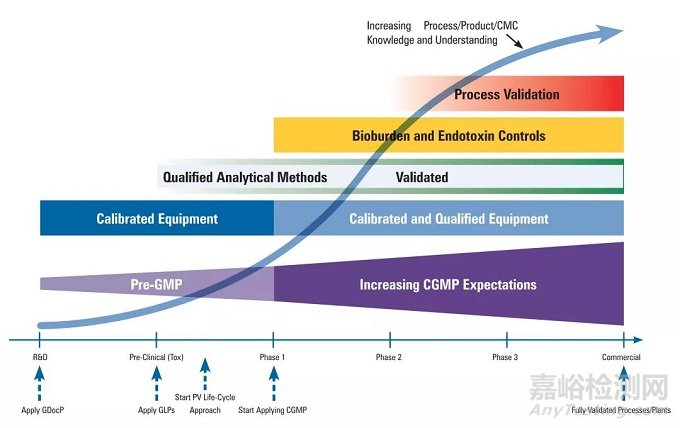 Increasing Process/Product/CMC Knowledge and Understanding

Process Validation

Bioburden and Endotoxin Controls

Qualified Analytical Methods

Validated

Calibrated Equipment

Calibrated and Qualified Equipment

Pre-GMP

Increasing CGMP Expectations

R&D

Pre-Clinical (Tox)

Phase 1

Phase 2

Phase 3

Commercial

Apply GDocP

Apply GLPs

Start PV Life-Cycle Approach

Start Applying CGMP

Fully Validated Processes/Plants

嘉峪检测网
AnyTesting.com